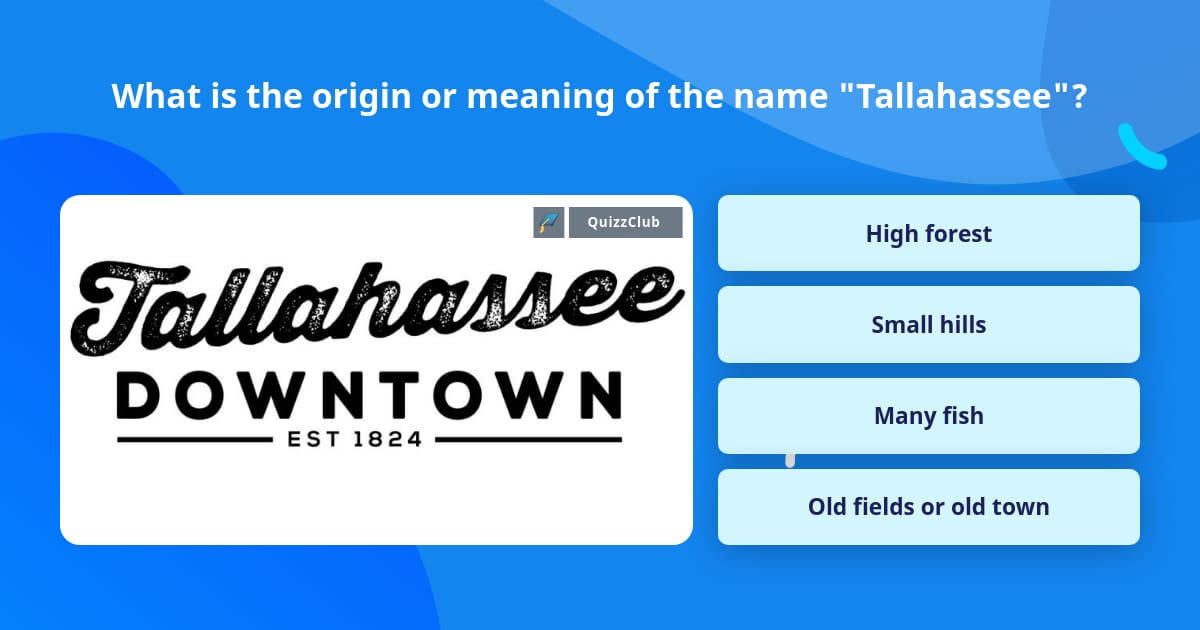 What is the origin or meaning of the name "Tallahassee"?

QuizzClub

Tallahassee
DOWNTOWN
EST 1824

High forest

Small hills

Many fish

Old fields or old town